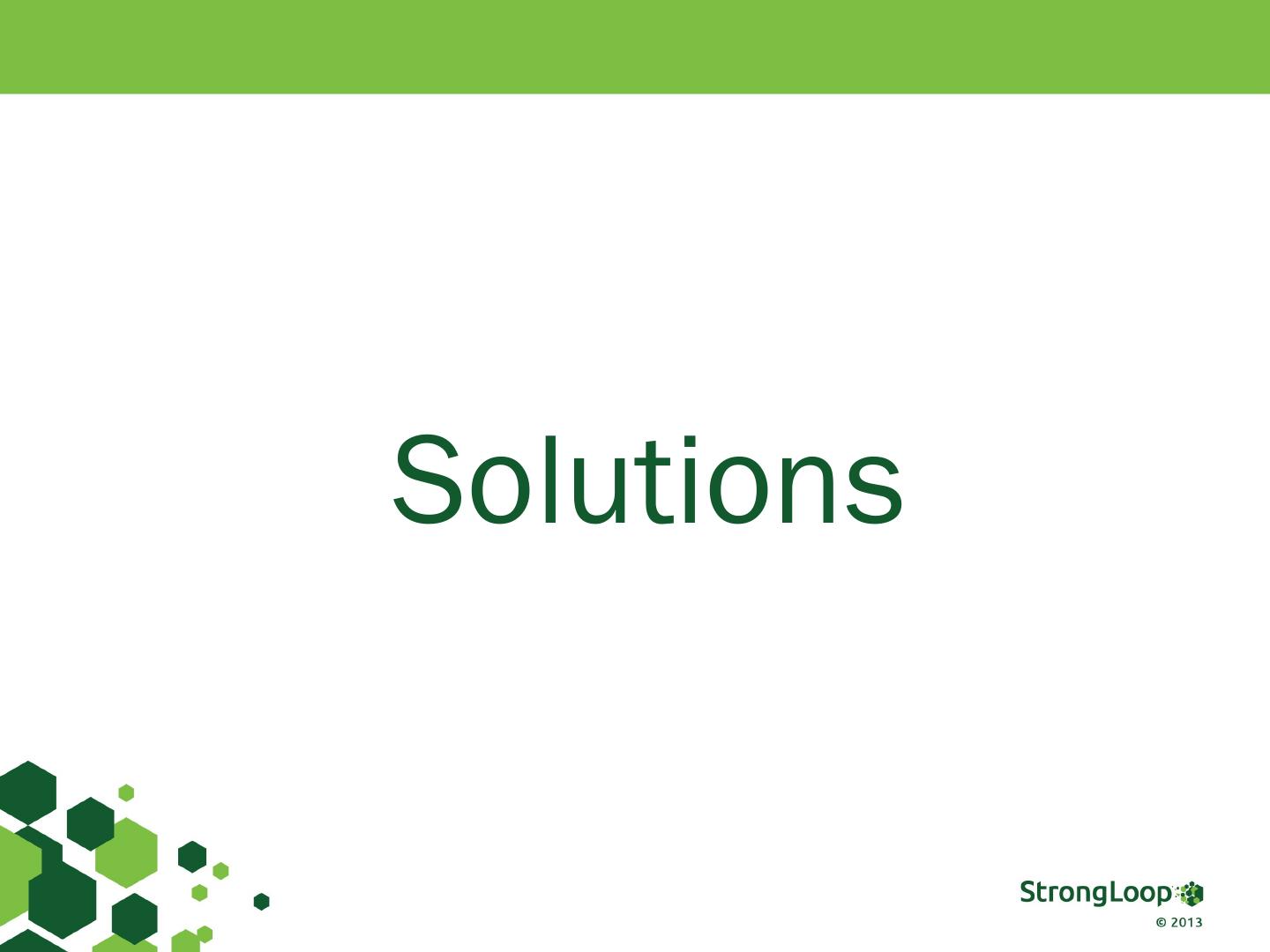 Solutions

StrongLoop
© 2013